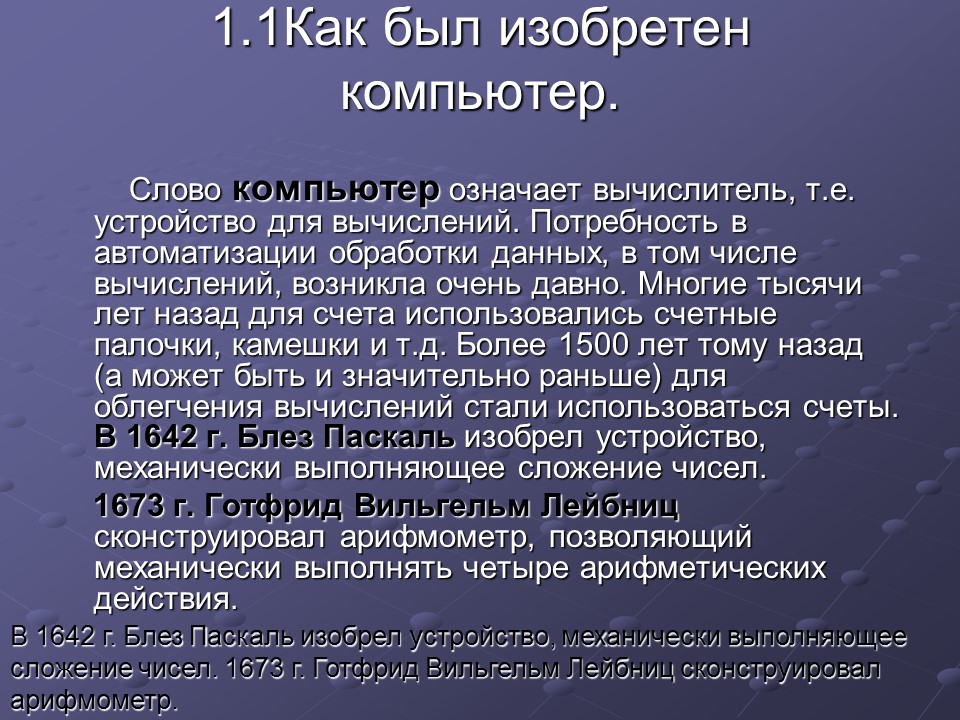 1.1Как был изобретен компьютер.

Слово компьютер означает вычислитель, т.е. устройство для вычислений. Потребность в автоматизации обработки данных, в том числе вычислений, возникла очень давно. Многие тысячи лет назад для счета использовались счетные палочки, камешки и т.д. Более 1500 лет тому назад (а может быть и значительно раньше) для облегчения вычислений стали использоваться счеты. В 1642 г. Блез Паскаль изобрел устройство, механически выполняющее сложение чисел.

1673 г. Готфрид Вильгельм Лейбниц сконструировал арифмометр, позволяющий механически выполнять четыре арифметических действия.

В 1642 г. Блез Паскаль изобрел устройство, механически выполняющее сложение чисел. 1673 г. Готфрид Вильгельм Лейбниц сконструировал арифмометр.